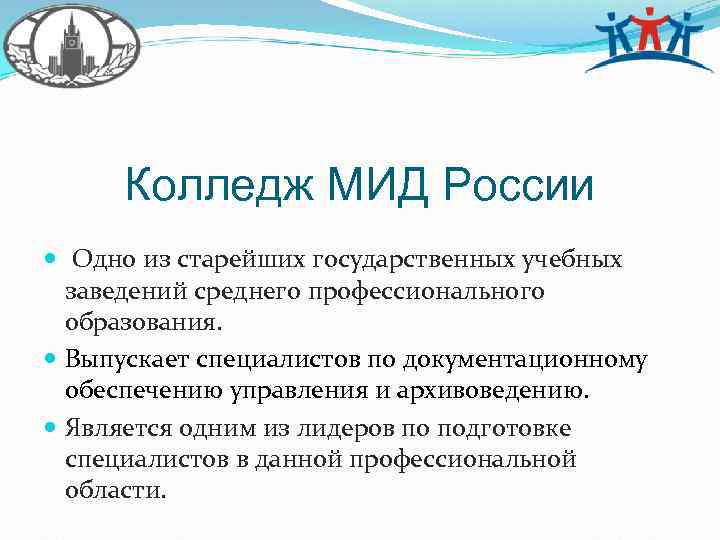 Колледж МИД России

Одно из старейших государственных учебных заведений среднего профессионального образования.

Выпускает специалистов по документационному обеспечению управления и архивоведению.

Является одним из лидеров по подготовке специалистов в данной профессиональной области.